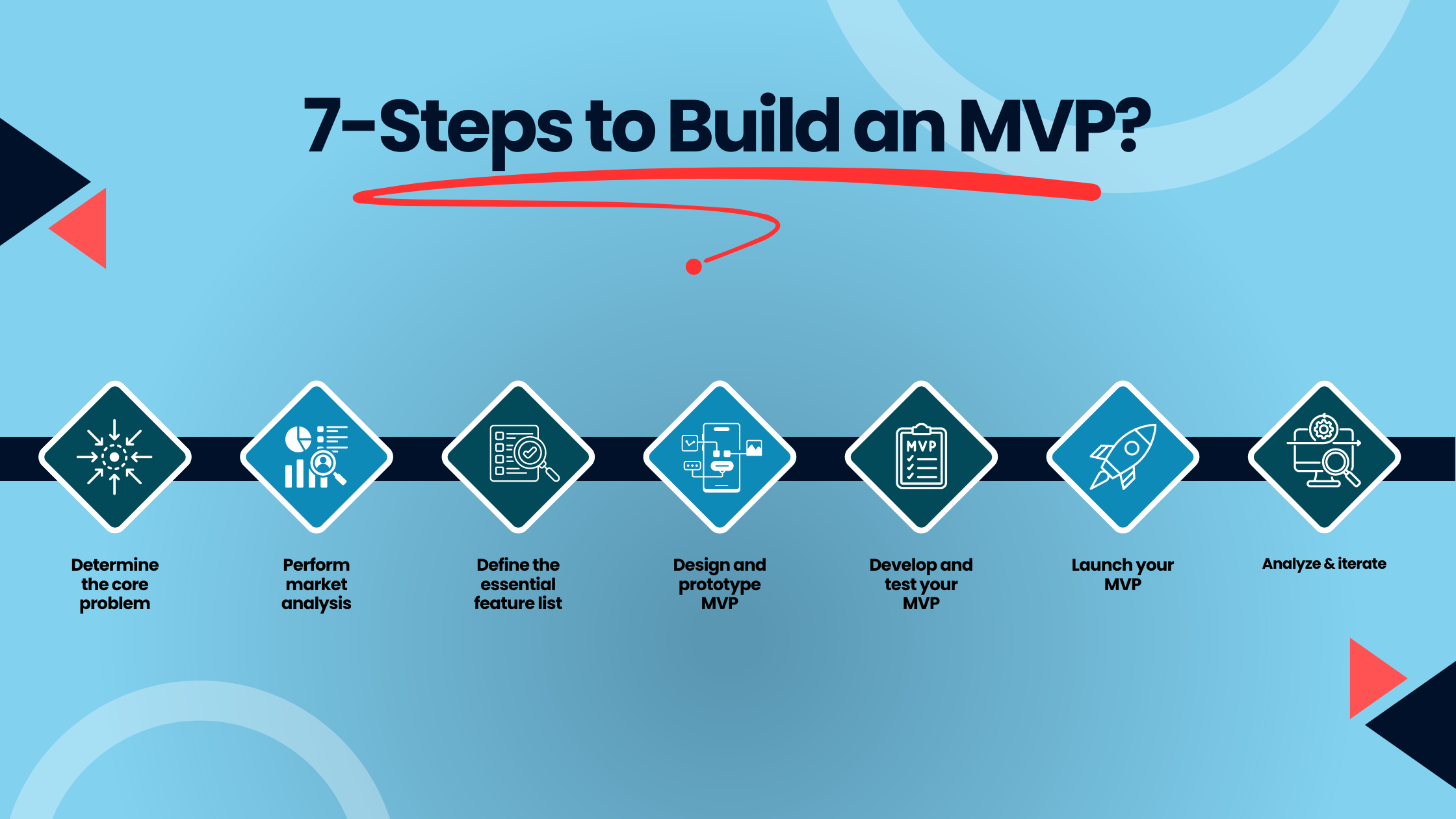 7-Steps to Build an MVP?

MVP

Determine the core problem

Perform market analysis

Define the essential feature list

Design and prototype MVP

Develop and test your MVP

Launch your MVP

Analyze & iterate